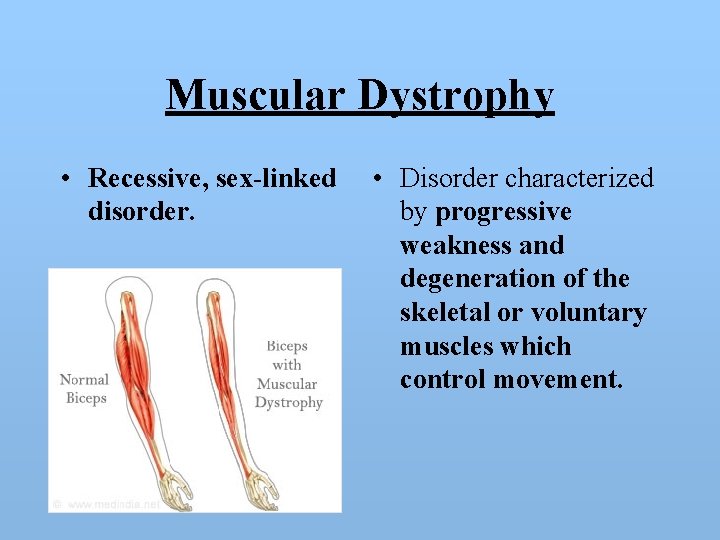 Muscular Dystrophy

• Recessive, sex-linked disorder.

Normal Biceps

Biceps with Muscular Dystrophy

© www.medindia.net

• Disorder characterized by progressive weakness and degeneration of the skeletal or voluntary muscles which control movement.